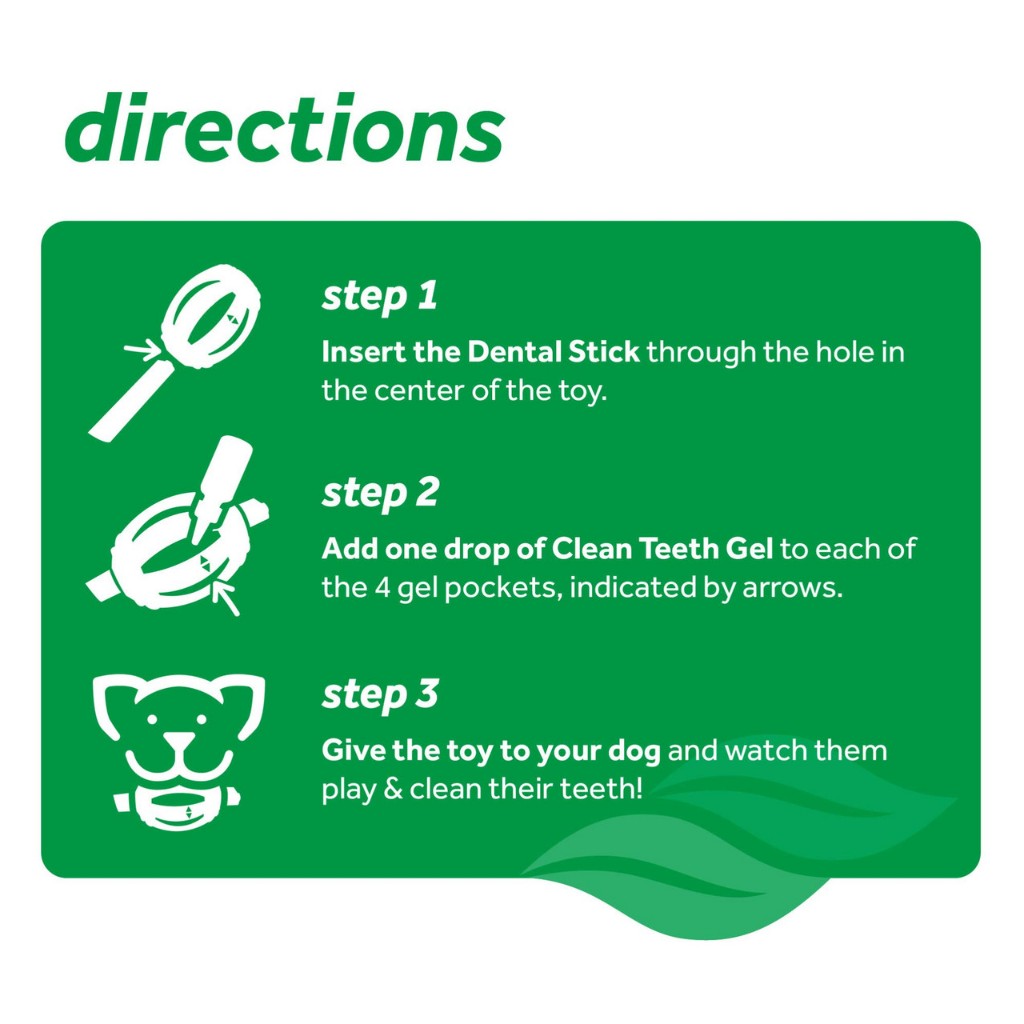 directions

step 1

Insert the Dental Stick through the hole in the center of the toy.

step 2

Add one drop of Clean Teeth Gel to each of the 4 gel pockets, indicated by arrows.

step 3

Give the toy to your dog and watch them play & clean their teeth!